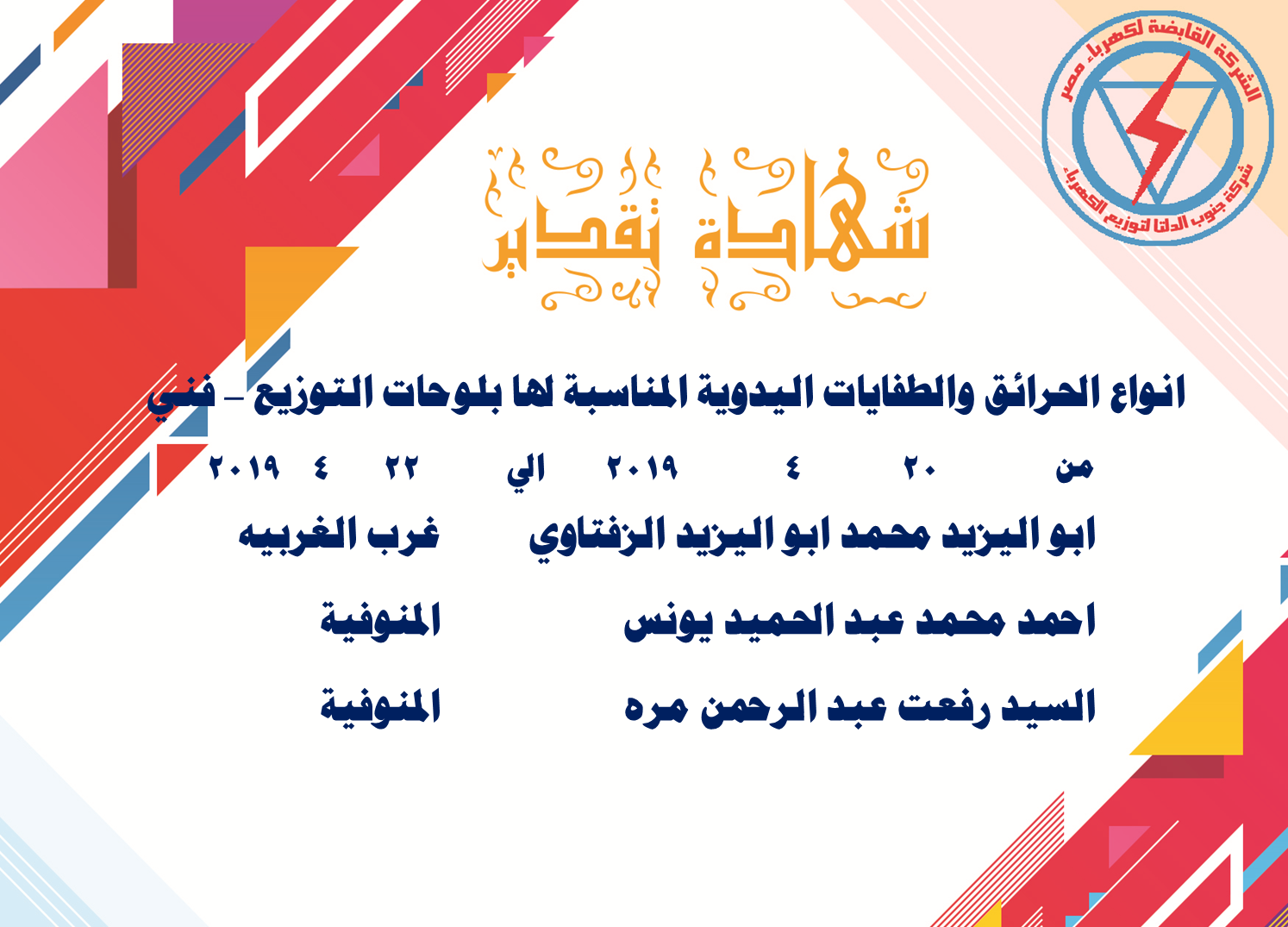 الشركة القابضة لكهرباء مصر
شركة جنوب الدلتا لتوزيع الكهرباء

شهادة تقدير

انواع الحرائق والطفايات اليدوية المناسبة لها بلوحات التوزيع - فني

من ٢٠ ٤ ٢٠١٩ الي ٢٢ ٤ ٢٠١٩

ابو اليزيد محمد ابو اليزيد الزفتاوي غرب الغربيه

احمد محمد عبد الحميد يونس المنوفية

السيد رفعت عبد الرحمن مره المنوفية